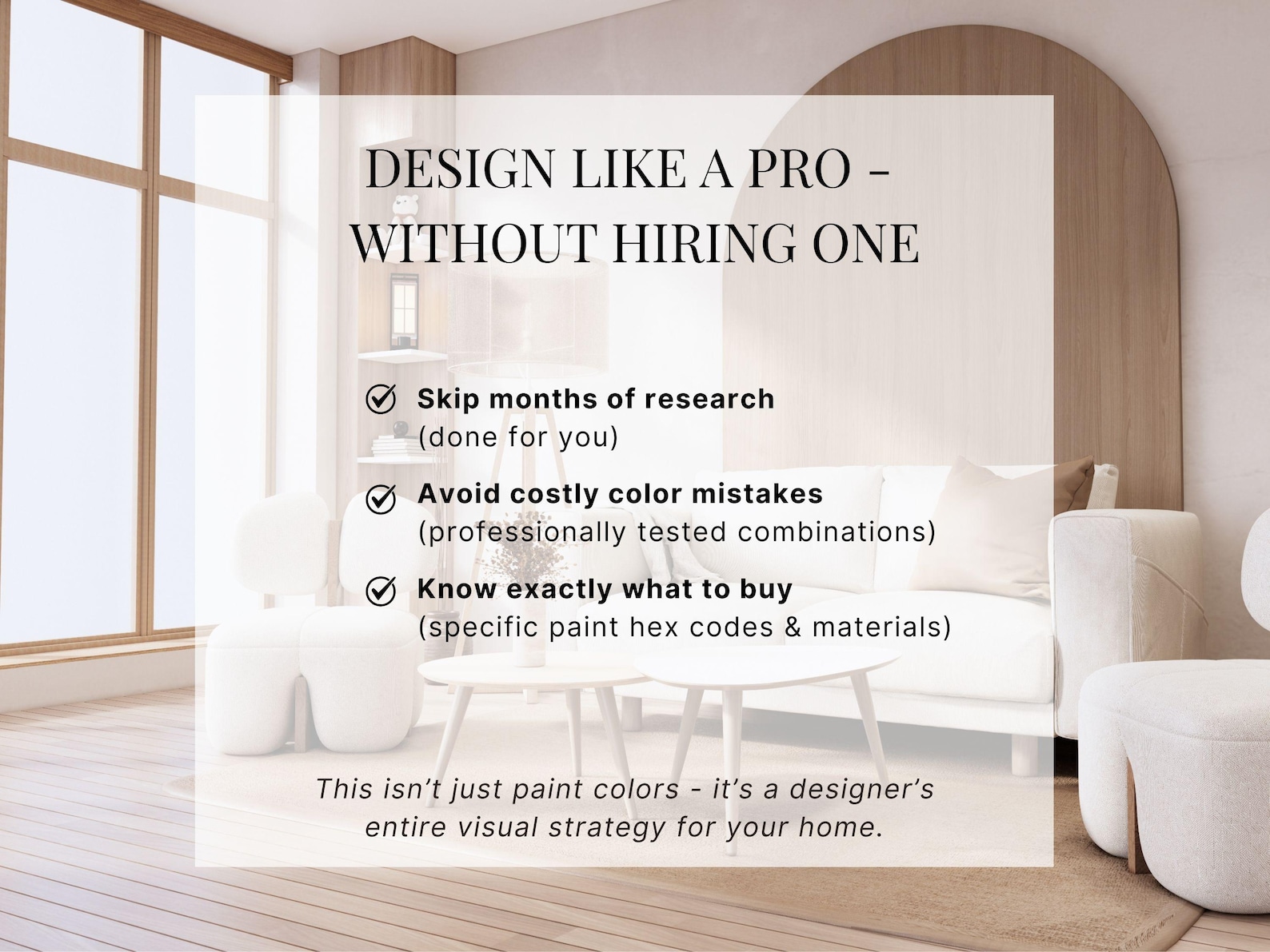 DESIGN LIKE A PRO - WITHOUT HIRING ONE

Skip months of research
(done for you)

Avoid costly color mistakes
(professionally tested combinations)

Know exactly what to buy
(specific paint hex codes & materials)

This isn't just paint colors - it's a designer's entire visual strategy for your home.